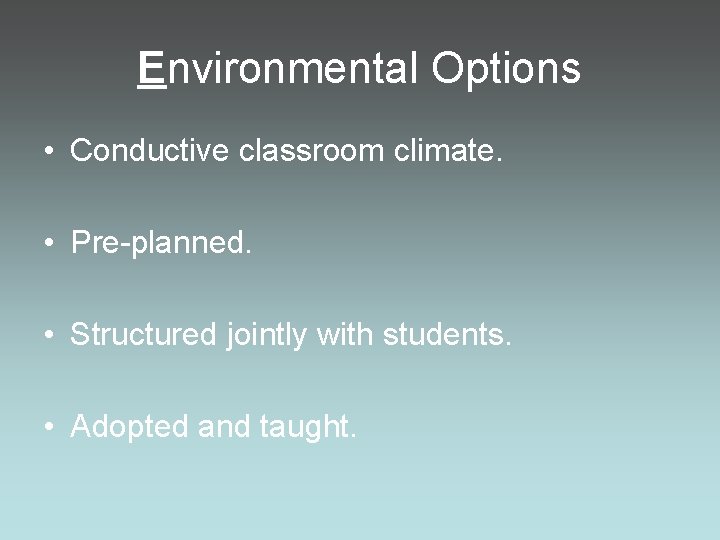 Environmental Options

• Conductive classroom climate.

• Pre-planned.

• Structured jointly with students.

• Adopted and taught.